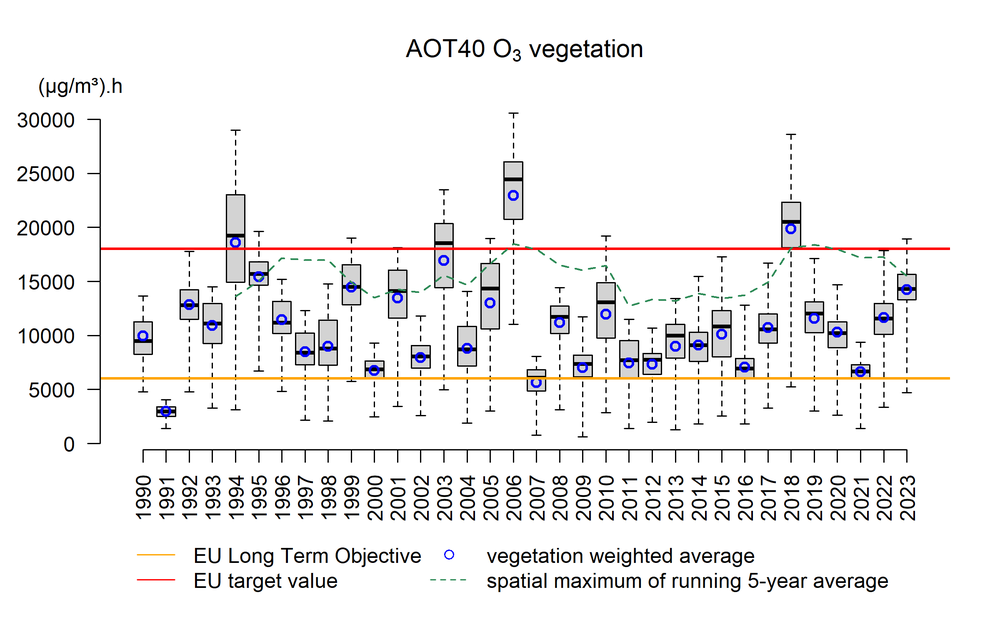 AOT40 $O_3$ vegetation

(µg/m³).h

30000
25000
20000
15000
10000
5000
0

1990
1991
1992
1993
1994
1995
1996
1997
1998
1999
2000
2001
2002
2003
2004
2005
2006
2007
2008
2009
2010
2011
2012
2013
2014
2015
2016
2017
2018
2019
2020
2021
2022
2023

EU Long Term Objective
EU target value
vegetation weighted average
spatial maximum of running 5-year average